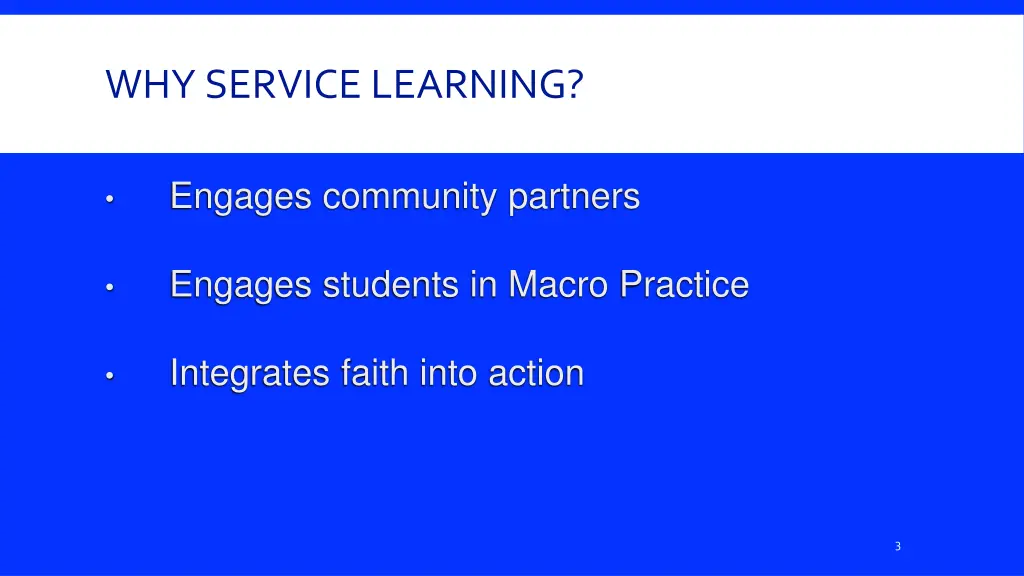 WHY SERVICE LEARNING?

• Engages community partners

• Engages students in Macro Practice

• Integrates faith into action

3